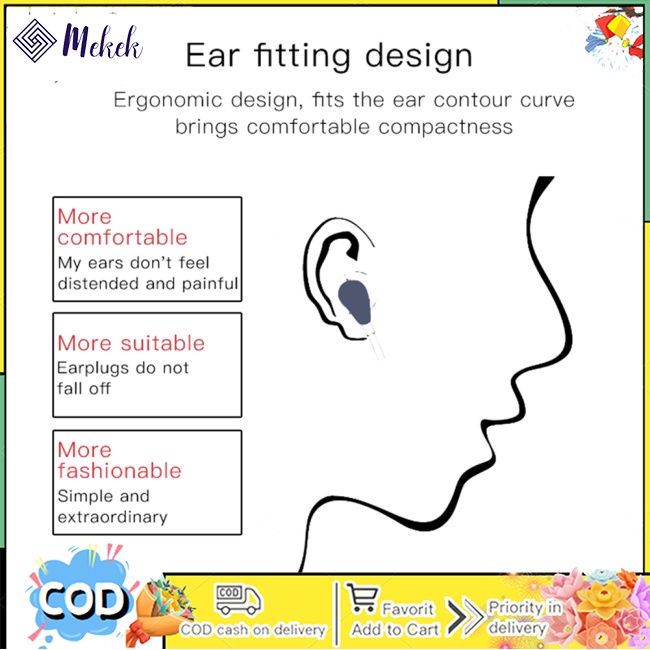 Mekek

Ear fitting design

Ergonomic design, fits the ear contour curve brings comfortable compactness

More comfortable
My ears don't feel distended and painful

More suitable
Earplugs do not fall off

More fashionable
Simple and extraordinary

COD

COD

COD cash on delivery

Favorit
Add to Cart

Priority in delivery